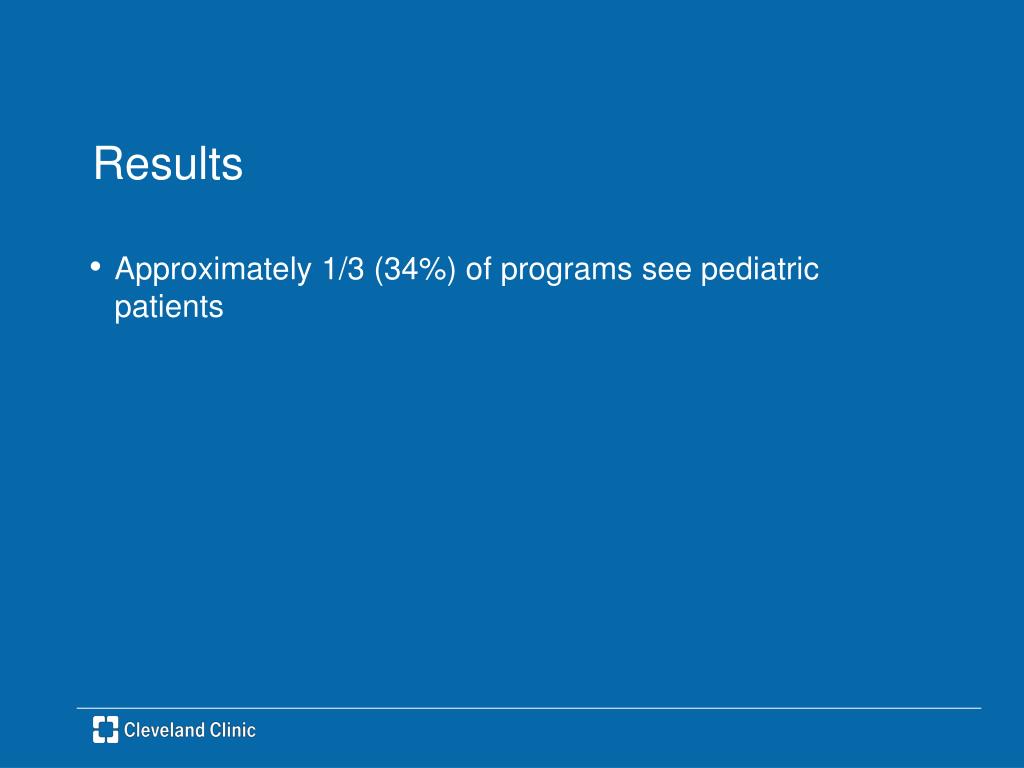 Results

• Approximately 1/3 (34%) of programs see pediatric patients

Cleveland Clinic